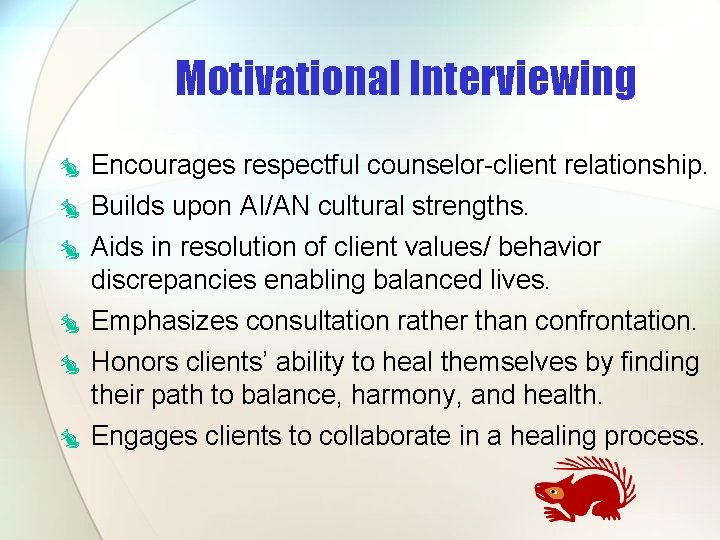 Motivational Interviewing

Encourages respectful counselor-client relationship.

Builds upon AI/AN cultural strengths.

Aids in resolution of client values/ behavior discrepancies enabling balanced lives.

Emphasizes consultation rather than confrontation.

Honors clients' ability to heal themselves by finding their path to balance, harmony, and health.

Engages clients to collaborate in a healing process.